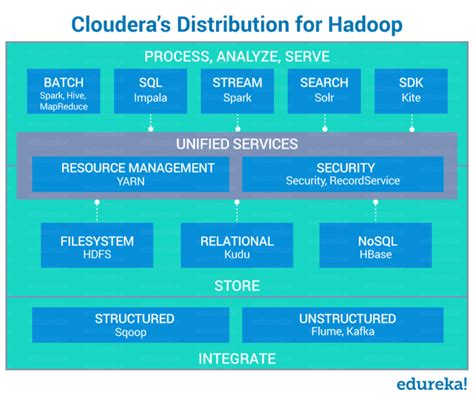 Cloudera's Distribution for Hadoop

PROCESS, ANALYZE, SERVE

BATCH
Spark, Hive, MapReduce

SQL
Impala

STREAM
Spark

SEARCH
Solr

SDK
Kite

UNIFIED SERVICES

RESOURCE MANAGEMENT
YARN

SECURITY
Security, RecordService

FILESYSTEM
HDFS

RELATIONAL
Kudu

NoSQL
HBase

STORE

STRUCTURED
Sqoop

UNSTRUCTURED
Flume, Kafka

INTEGRATE

edureka!